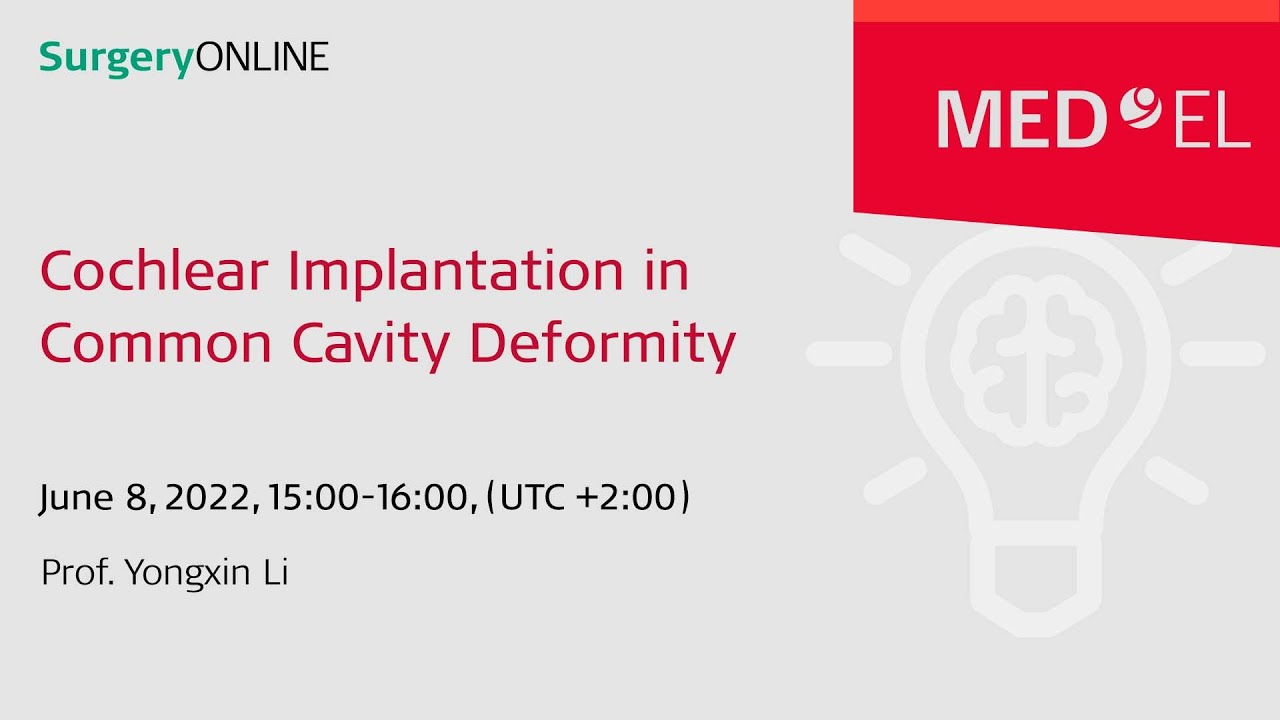 SurgeryONLINE

MED EL

Cochlear Implantation in Common Cavity Deformity

June 8, 2022, 15:00-16:00, (UTC +2:00)

Prof. Yongxin Li